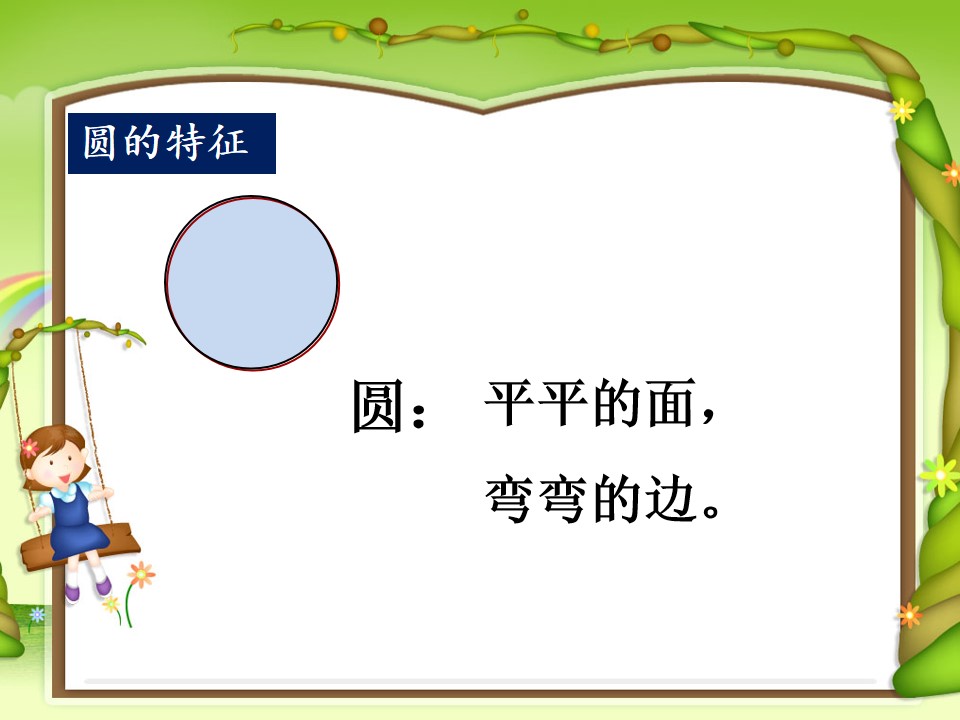 圆的特征

圆： 平平的面，
弯弯的边。